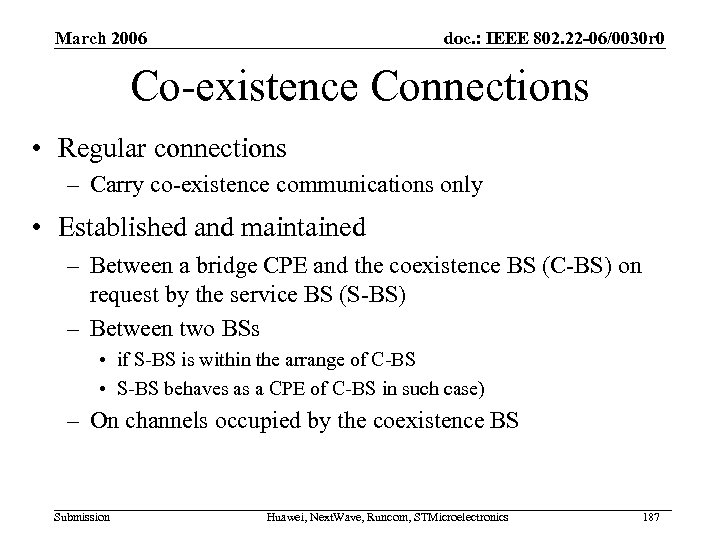 March 2006

doc.: IEEE 802.22-06/0030r0

Co-existence Connections

• Regular connections
– Carry co-existence communications only

• Established and maintained
– Between a bridge CPE and the coexistence BS (C-BS) on request by the service BS (S-BS)
– Between two BSs
• if S-BS is within the arrange of C-BS
• S-BS behaves as a CPE of C-BS in such case)
– On channels occupied by the coexistence BS

Submission

Huawei, NextWave, Runcom, STMicroelectronics

187